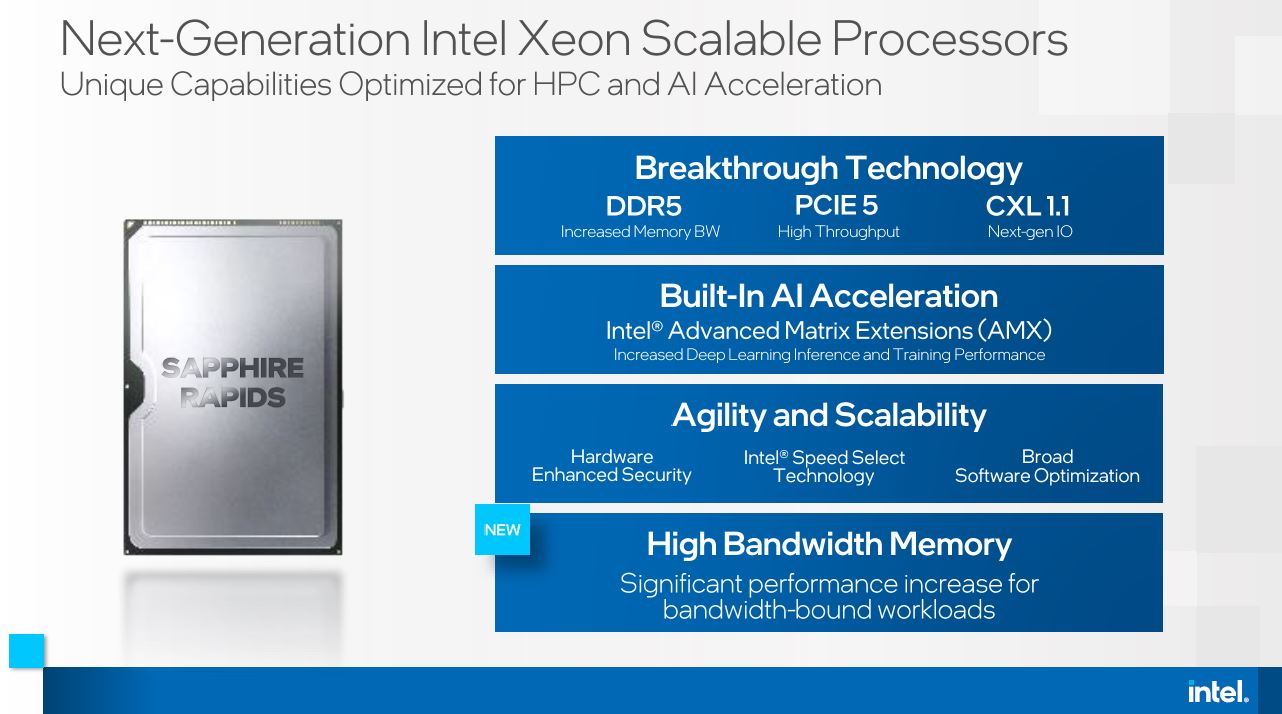 Next-Generation Intel Xeon Scalable Processors
Unique Capabilities Optimized for HPC and AI Acceleration

SAPPHIRE RAPIDS

Breakthrough Technology
DDR5
Increased Memory BW
PCIE 5
High Throughput
CXL 1.1
Next-gen IO

Built-In AI Acceleration
Intel® Advanced Matrix Extensions (AMX)
Increased Deep Learning Inference and Training Performance

Agility and Scalability
Hardware Enhanced Security
Intel® Speed Select Technology
Broad Software Optimization

NEW
High Bandwidth Memory
Significant performance increase for bandwidth-bound workloads

intel.